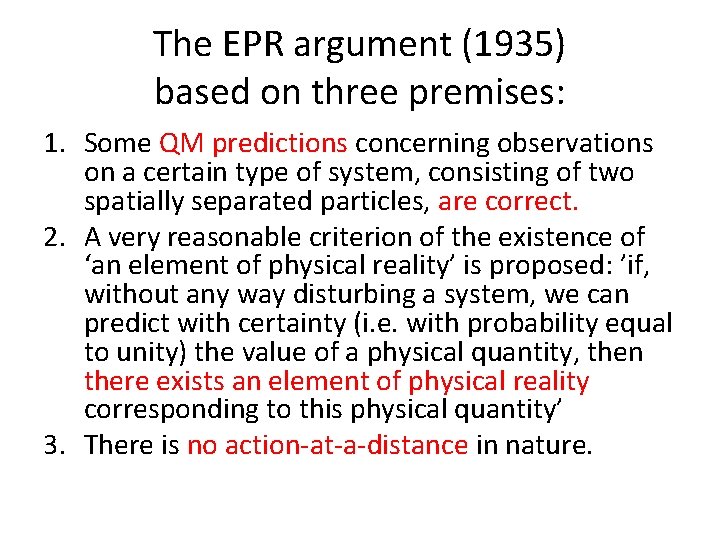 The EPR argument (1935) based on three premises:

1. Some QM predictions concerning observations on a certain type of system, consisting of two spatially separated particles, are correct.
2. A very reasonable criterion of the existence of ‘an element of physical reality’ is proposed: ’if, without any way disturbing a system, we can predict with certainty (i.e. with probability equal to unity) the value of a physical quantity, then there exists an element of physical reality corresponding to this physical quantity’
3. There is no action-at-a-distance in nature.